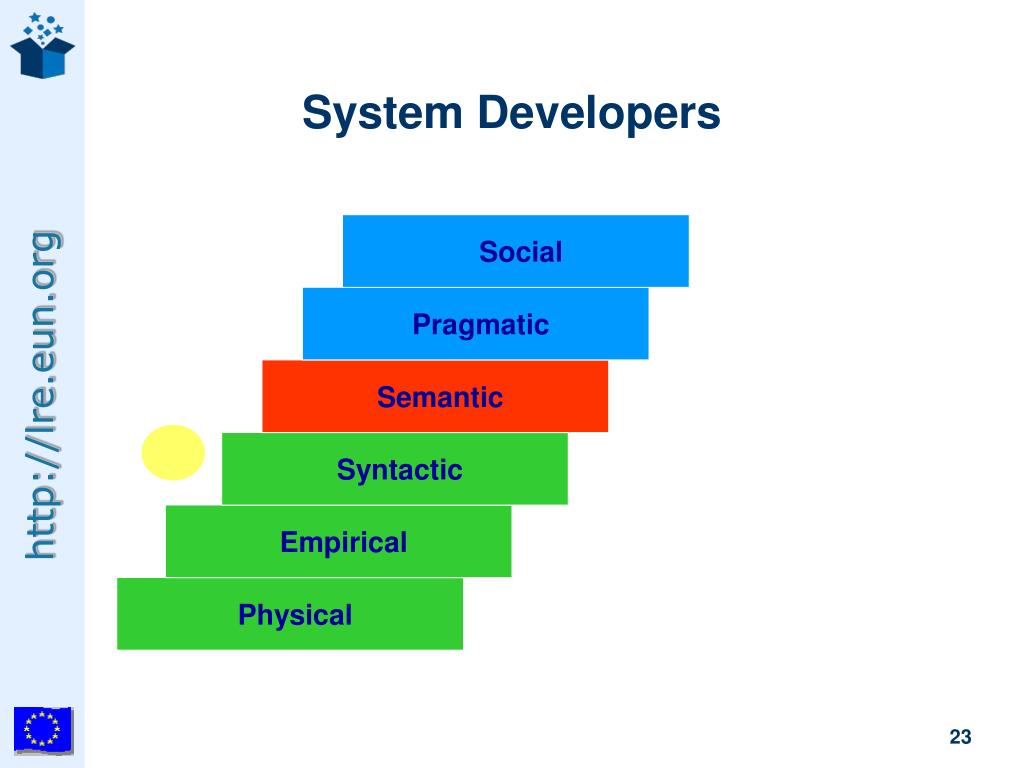 http://lre.eun.org

System Developers

Social

Pragmatic

Semantic

Syntactic

Empirical

Physical

23